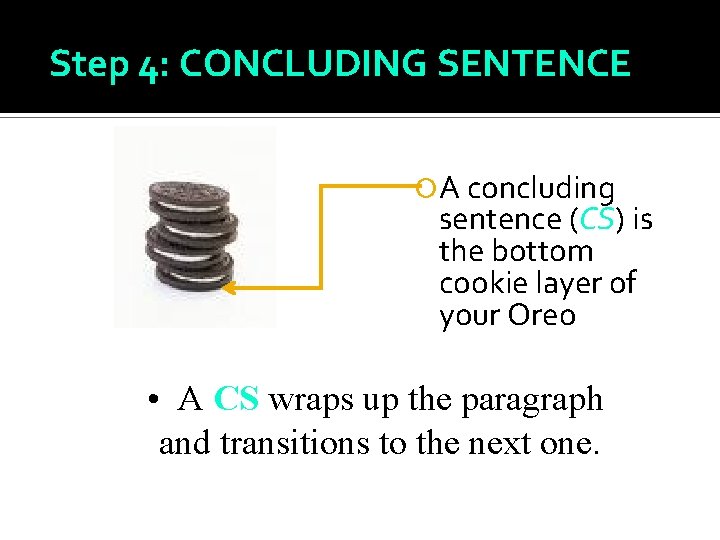 Step 4: CONCLUDING SENTENCE

A concluding sentence (CS) is the bottom cookie layer of your Oreo

• A CS wraps up the paragraph and transitions to the next one.